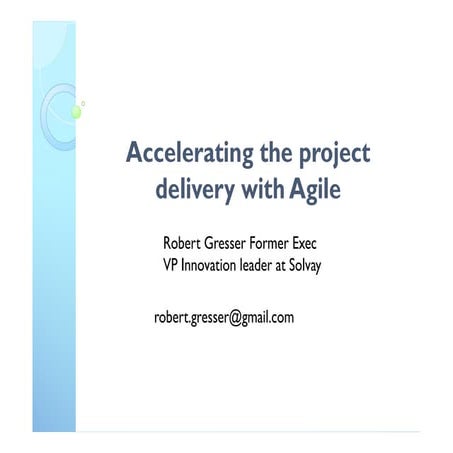 Accelerating the project delivery with Agile

Robert Gresser Former Exec
VP Innovation leader at Solvay

robert.gresser@gmail.com